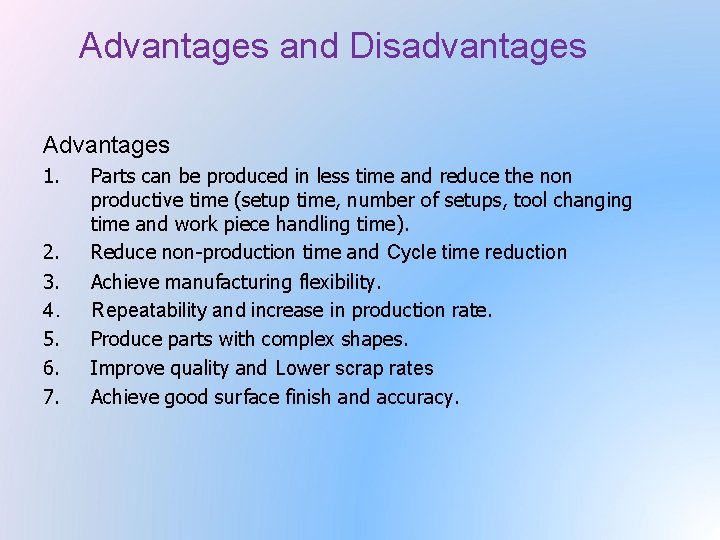 Advantages and Disadvantages

Advantages

1. Parts can be produced in less time and reduce the non productive time (setup time, number of setups, tool changing time and work piece handling time).
2. Reduce non-production time and Cycle time reduction
3. Achieve manufacturing flexibility.
4. Repeatability and increase in production rate.
5. Produce parts with complex shapes.
6. Improve quality and Lower scrap rates
7. Achieve good surface finish and accuracy.